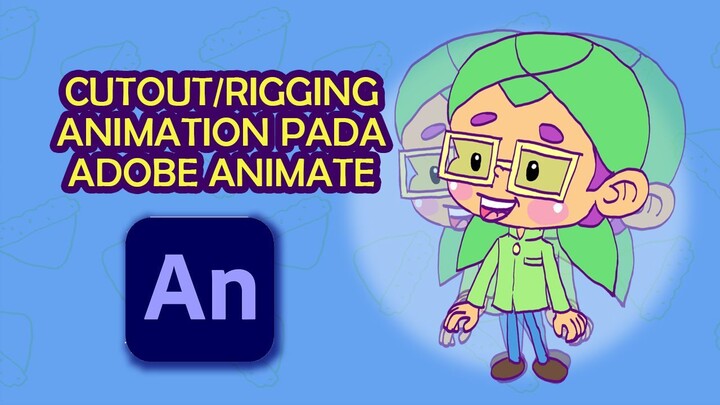 CUTOUT/RIGGING ANIMATION PADA ADOBE ANIMATE

An